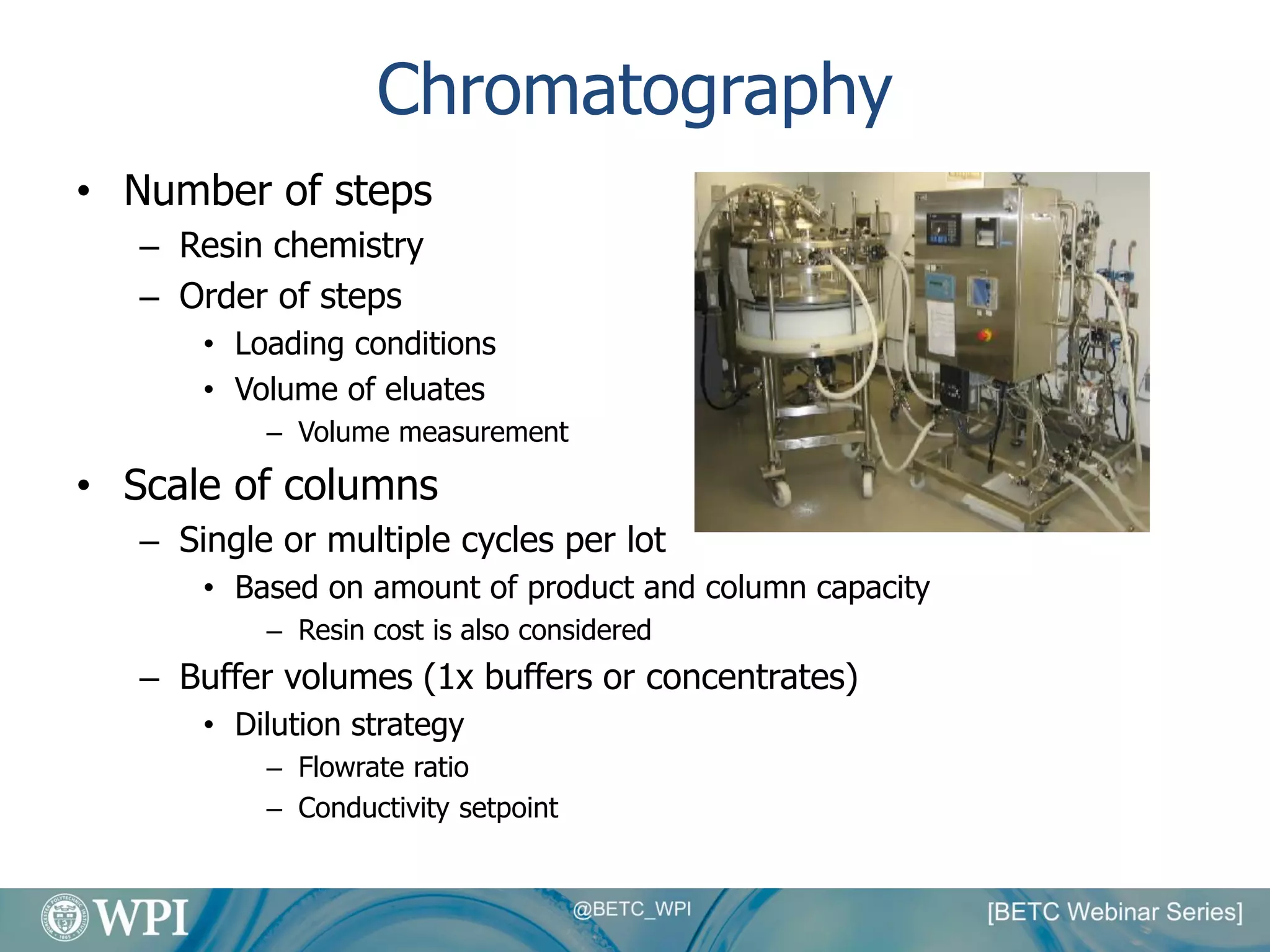 Chromatography

• Number of steps
– Resin chemistry
– Order of steps
• Loading conditions
• Volume of eluates
– Volume measurement

• Scale of columns
– Single or multiple cycles per lot
• Based on amount of product and column capacity
– Resin cost is also considered
– Buffer volumes (1x buffers or concentrates)
• Dilution strategy
– Flowrate ratio
– Conductivity setpoint

WPI
@BETC_WPI
[BETC Webinar Series]